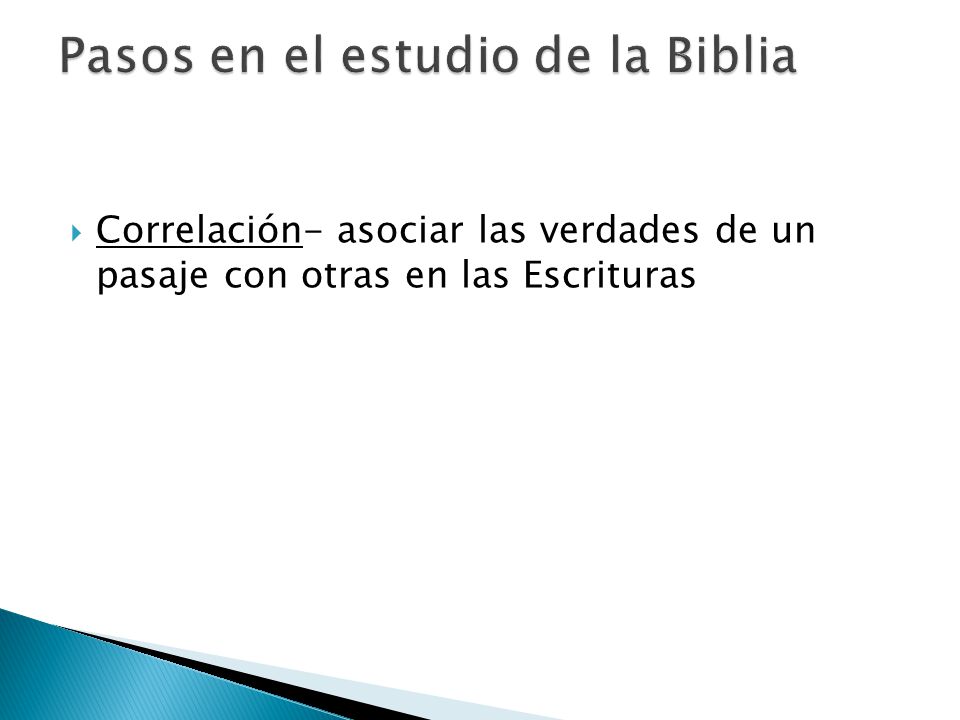 Pasos en el estudio de la Biblia

Correlación- asociar las verdades de un pasaje con otras en las Escrituras